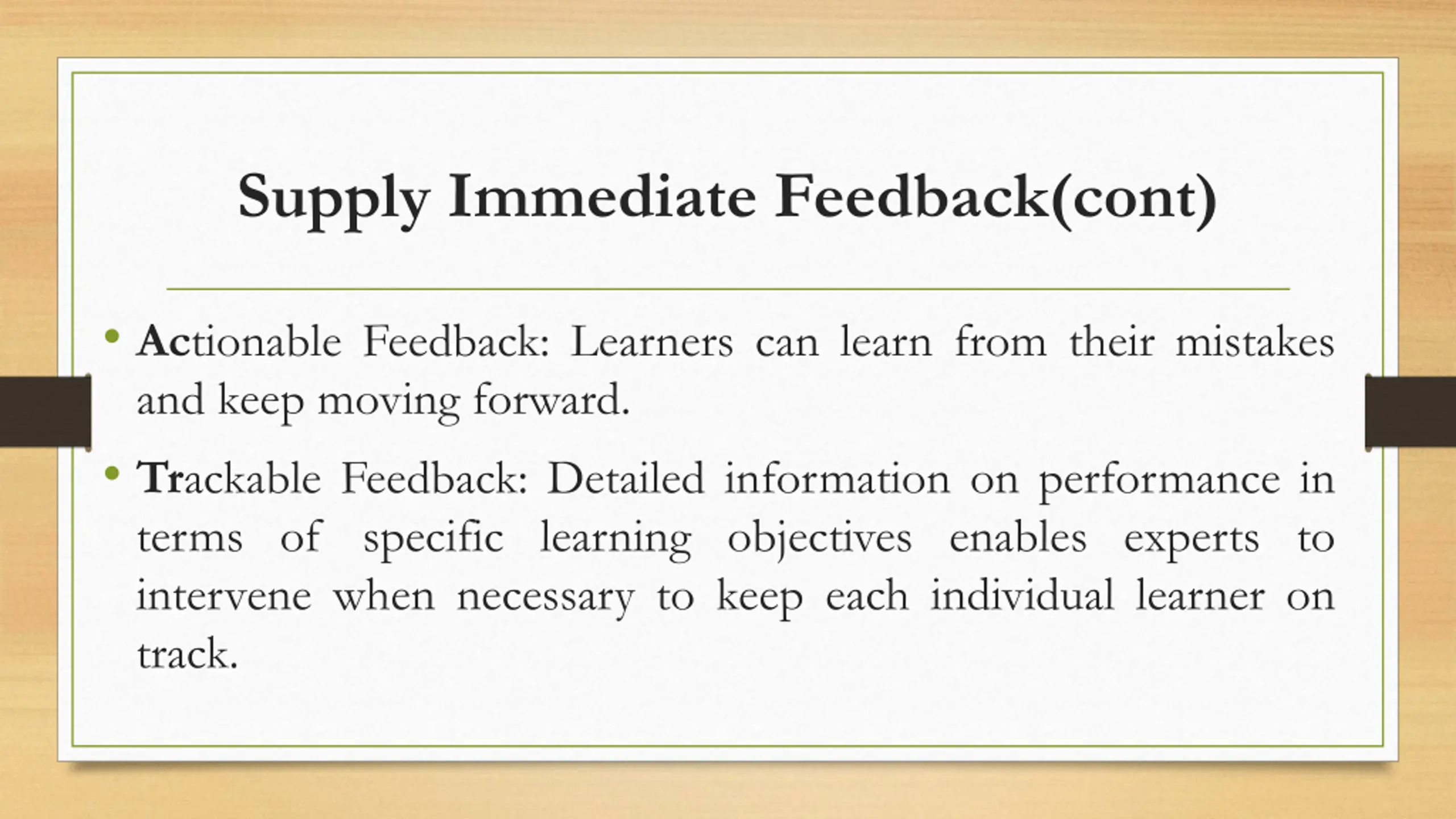 Supply Immediate Feedback(cont)

• Actionable Feedback: Learners can learn from their mistakes and keep moving forward.

• Trackable Feedback: Detailed information on performance in terms of specific learning objectives enables experts to intervene when necessary to keep each individual learner on track.